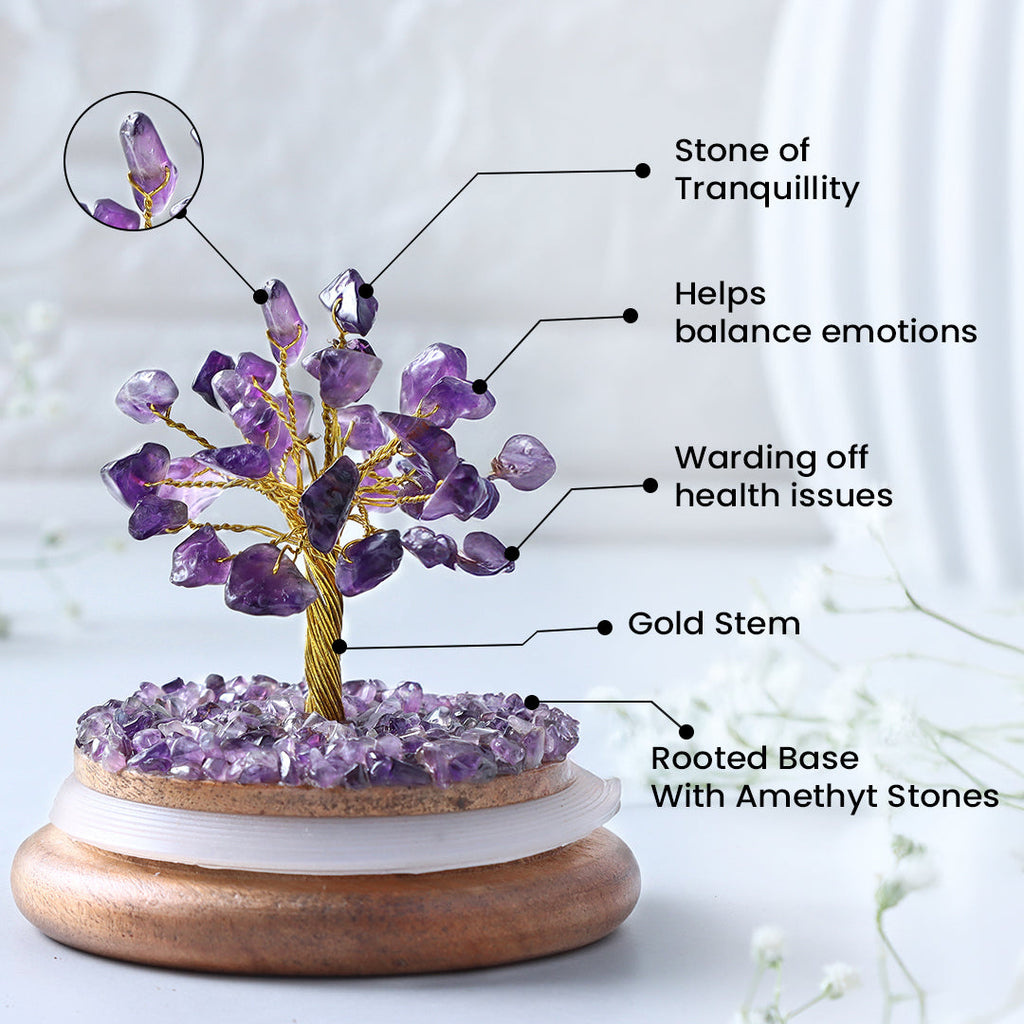 Stone of Tranquillity

Helps balance emotions

Warding off health issues

Gold Stem

Rooted Base With Amethyt Stones